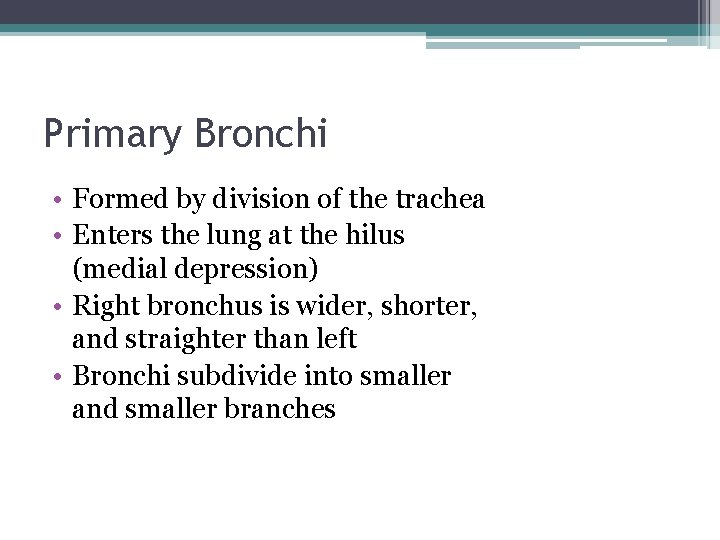 Primary Bronchi

• Formed by division of the trachea
• Enters the lung at the hilus (medial depression)
• Right bronchus is wider, shorter, and straighter than left
• Bronchi subdivide into smaller and smaller branches